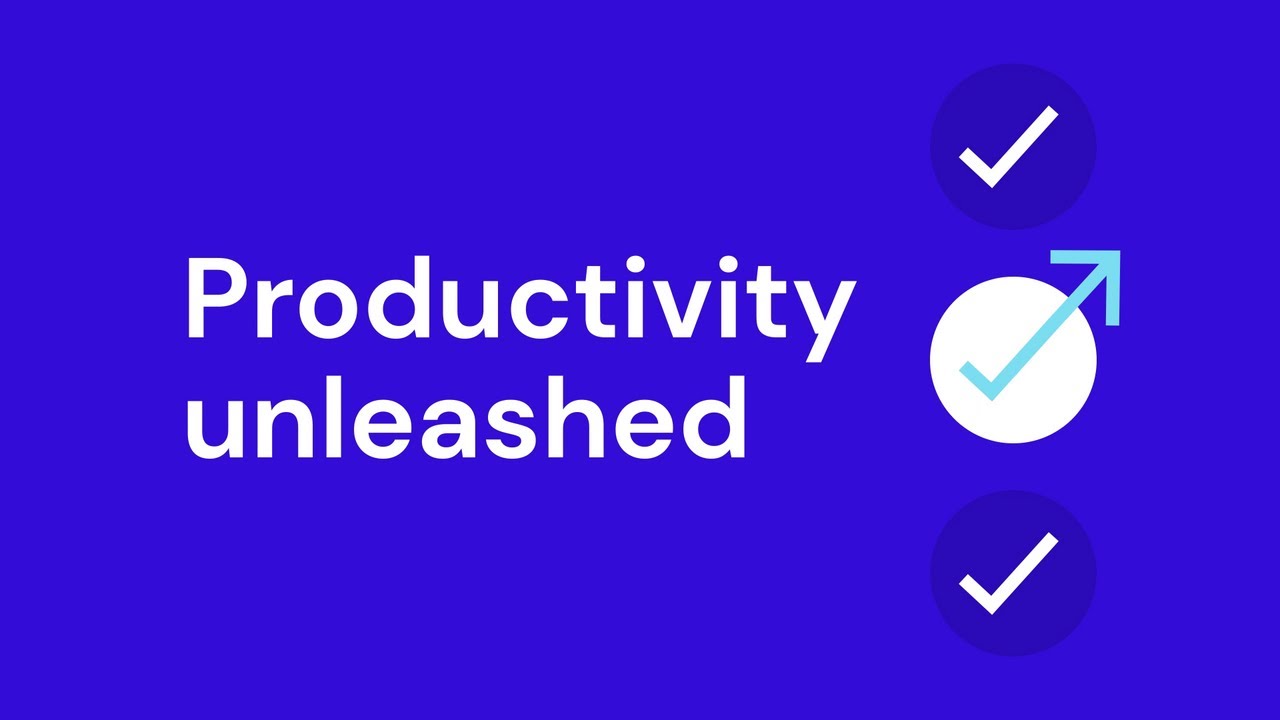 Productivity unleashed